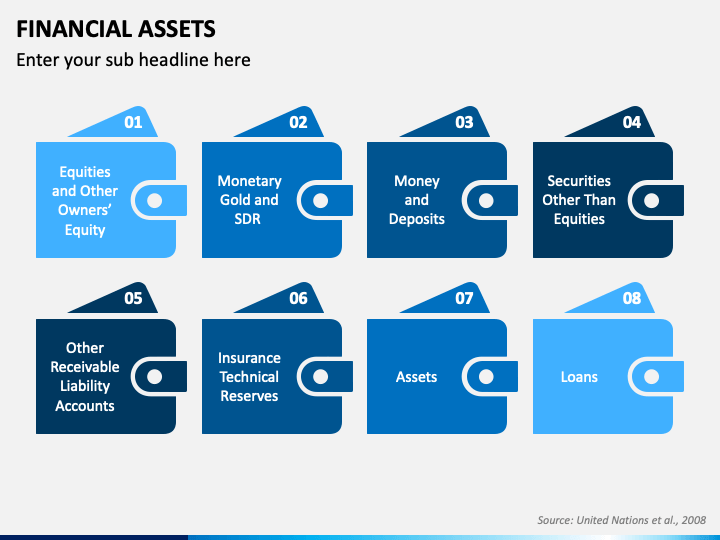 FINANCIAL ASSETS

Enter your sub headline here

01

Equities and Other Owners' Equity

02

Monetary Gold and SDR

03

Money and Deposits

04

Securities Other Than Equities

05

Other Receivable Liability Accounts

06

Insurance Technical Reserves

07

Assets

08

Loans

Source: United Nations et al., 2008